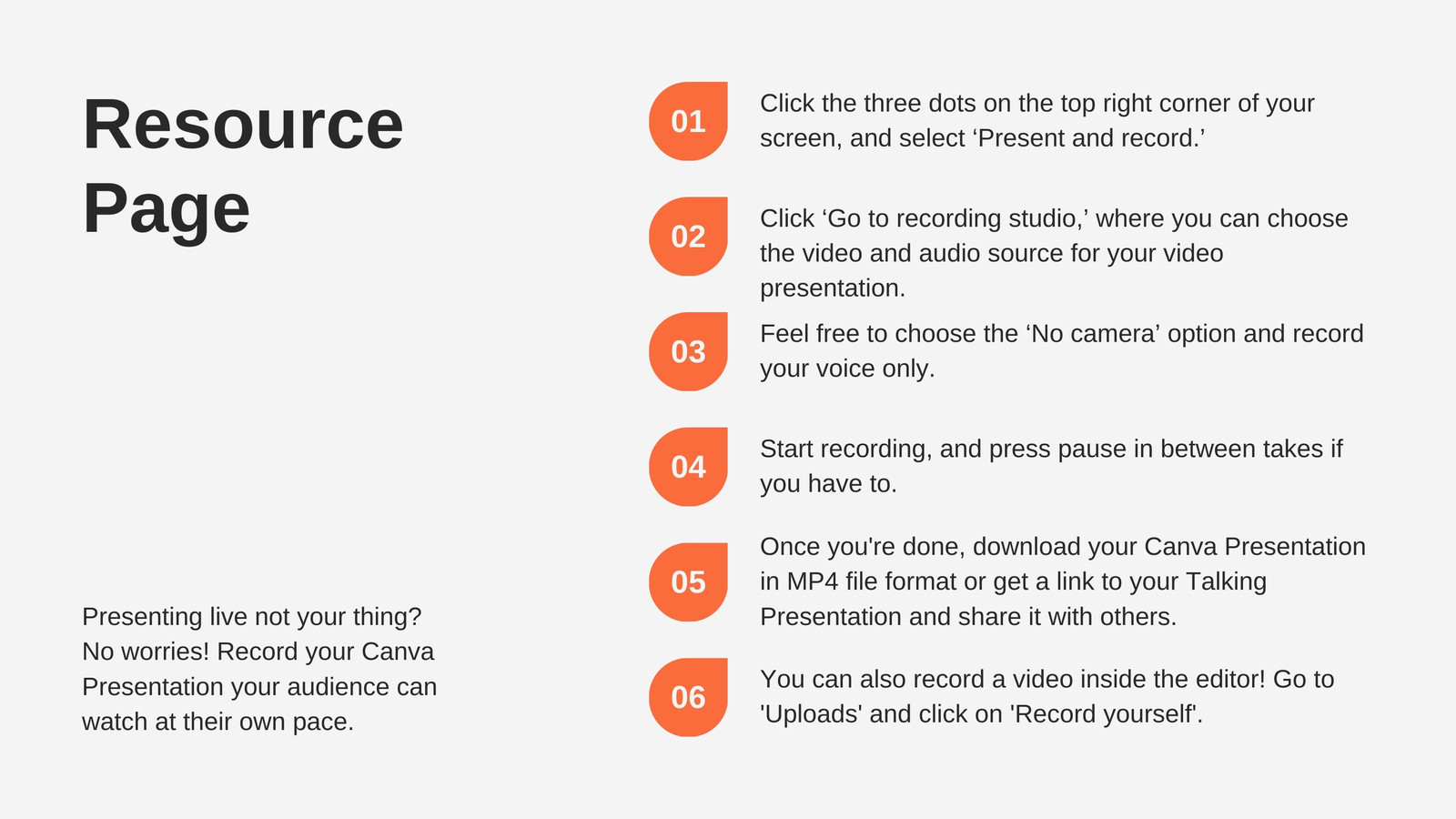 Resource Page

Presenting live not your thing? No worries! Record your Canva Presentation your audience can watch at their own pace.

01

Click the three dots on the top right corner of your screen, and select ‘Present and record.’

02

Click ‘Go to recording studio,’ where you can choose the video and audio source for your video presentation.

03

Feel free to choose the ‘No camera’ option and record your voice only.

04

Start recording, and press pause in between takes if you have to.

05

Once you're done, download your Canva Presentation in MP4 file format or get a link to your Talking Presentation and share it with others.

06

You can also record a video inside the editor! Go to 'Uploads' and click on 'Record yourself'.